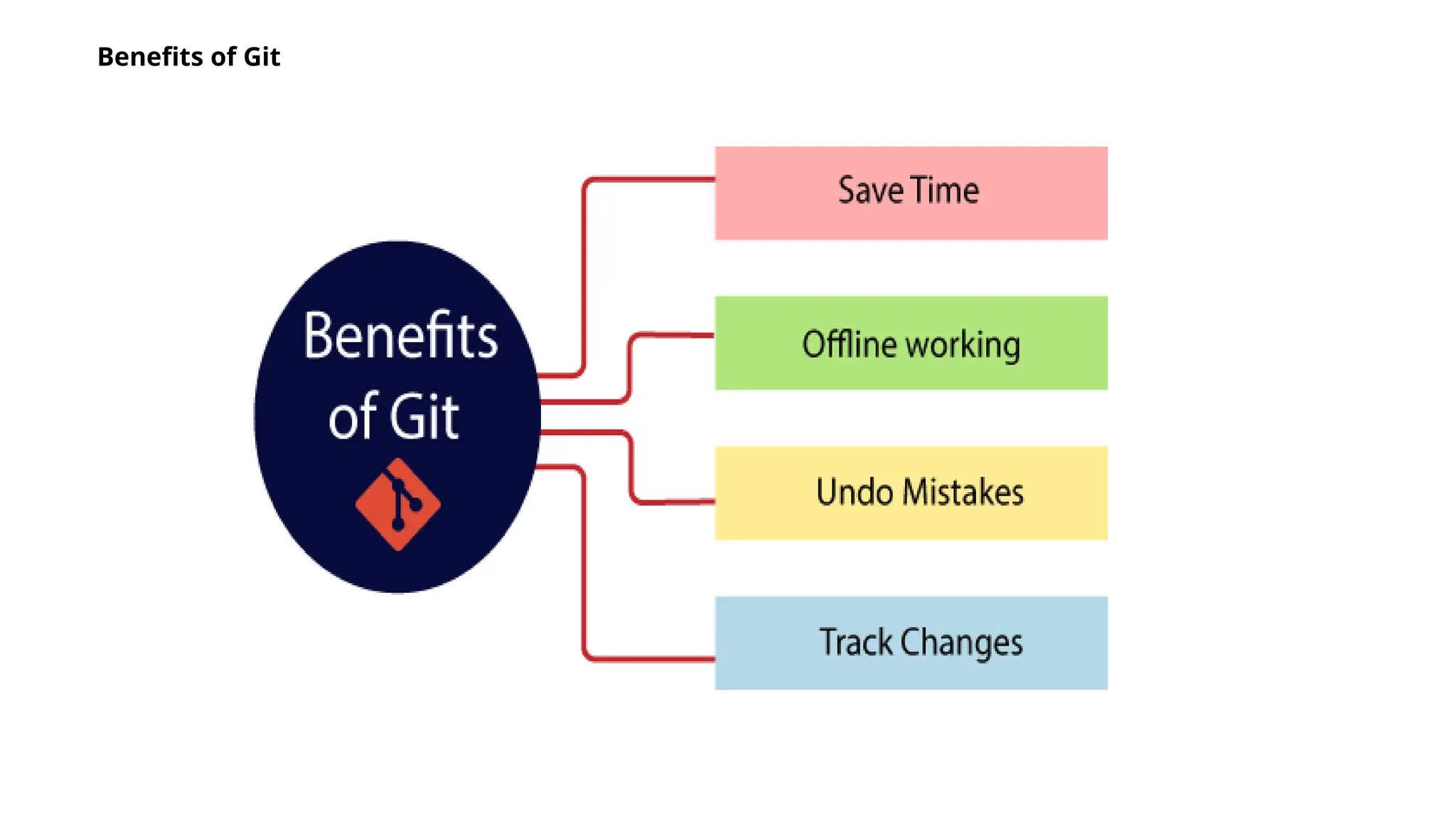 Benefits of Git

Benefits of Git

Save Time

Offline working

Undo Mistakes

Track Changes